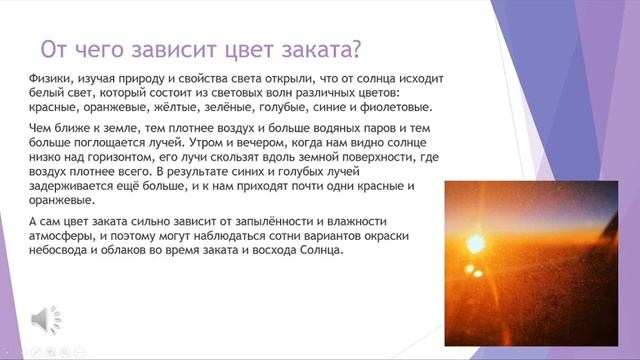 От чего зависит цвет заката?

Физики, изучая природу и свойства света открыли, что от солнца исходит белый свет, который состоит из световых волн различных цветов: красные, оранжевые, жёлтые, зелёные, голубые, синие и фиолетовые.

Чем ближе к земле, тем плотнее воздух и больше водяных паров и тем больше поглощается лучей. Утром и вечером, когда нам видно солнце низко над горизонтом, его лучи скользят вдоль земной поверхности, где воздух плотнее всего. В результате синих и голубых лучей задерживается ещё больше, и к нам приходят почти одни красные и оранжевые.

А сам цвет заката сильно зависит от запылённости и влажности атмосферы, и поэтому могут наблюдаться сотни вариантов окраски небосвода и облаков во время заката и восхода Солнца.